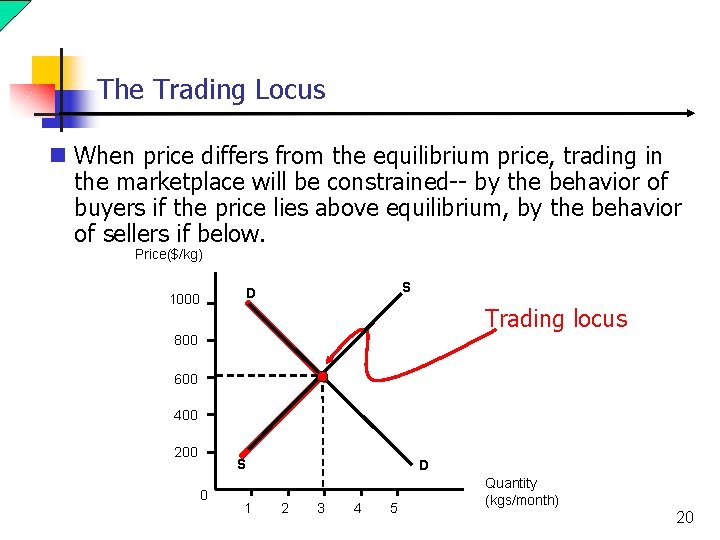 The Trading Locus

When price differs from the equilibrium price, trading in the marketplace will be constrained-- by the behavior of buyers if the price lies above equilibrium, by the behavior of sellers if below.

Price($/kg)

1000
800
600
400
200
0

D
S
S
D

Trading locus

1 2 3 4 5

Quantity
(kgs/month)

20